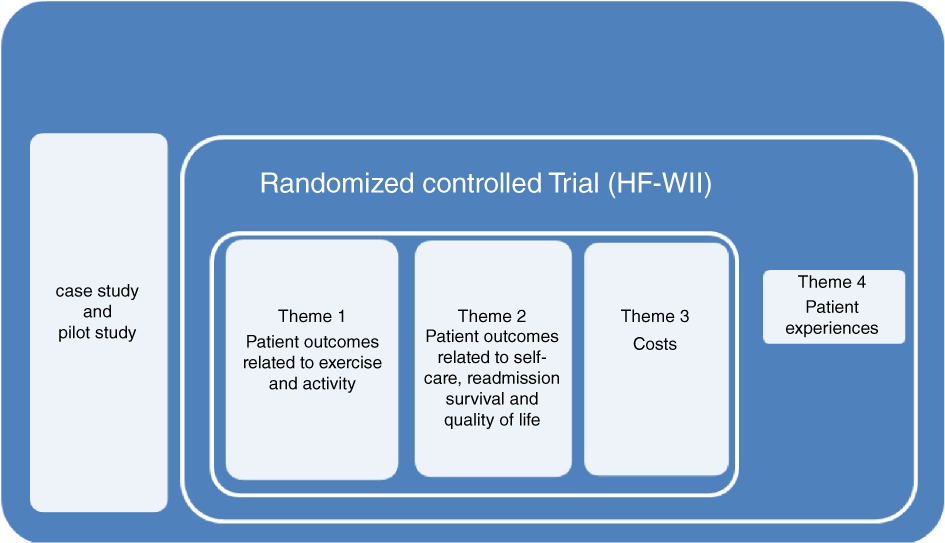 case study
and
pilot study

Randomized controlled Trial (HF-WII)

Theme 1
Patient outcomes related to exercise and activity

Theme 2
Patient outcomes related to self-care, readmission survival and quality of life

Theme 3
Costs

Theme 4
Patient experiences